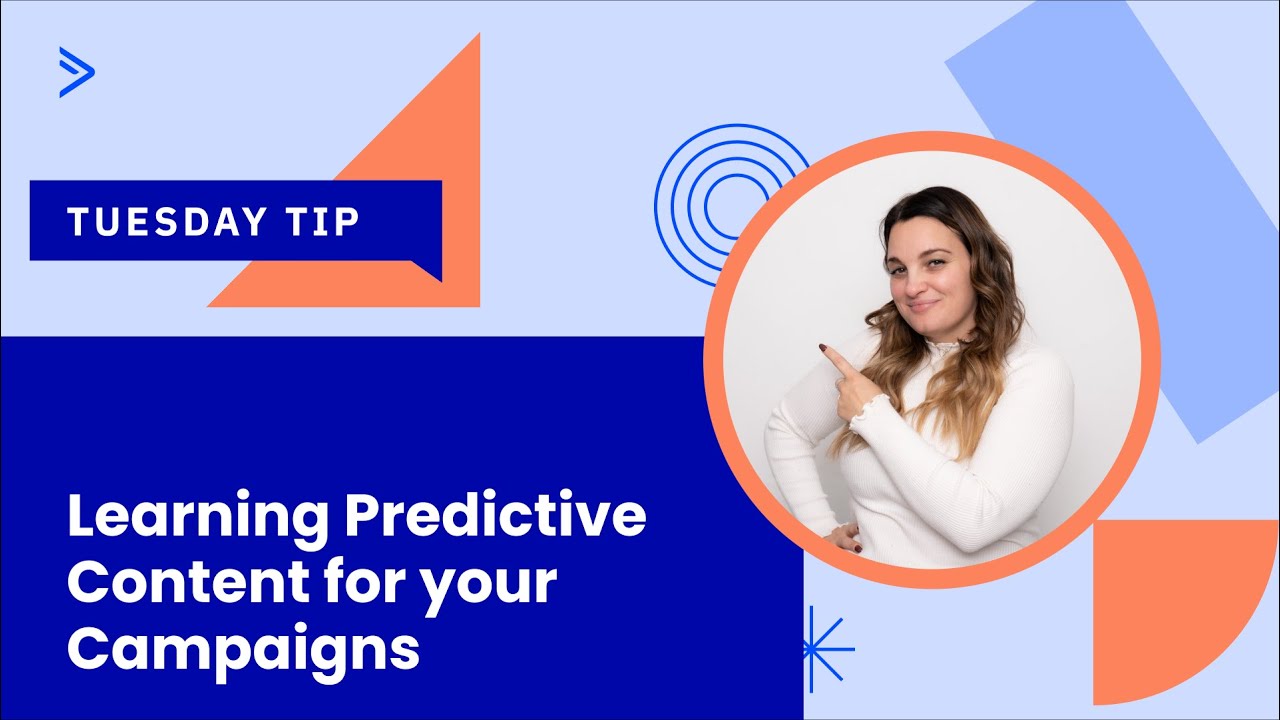 TUESDAY TIP

Learning Predictive Content for your Campaigns